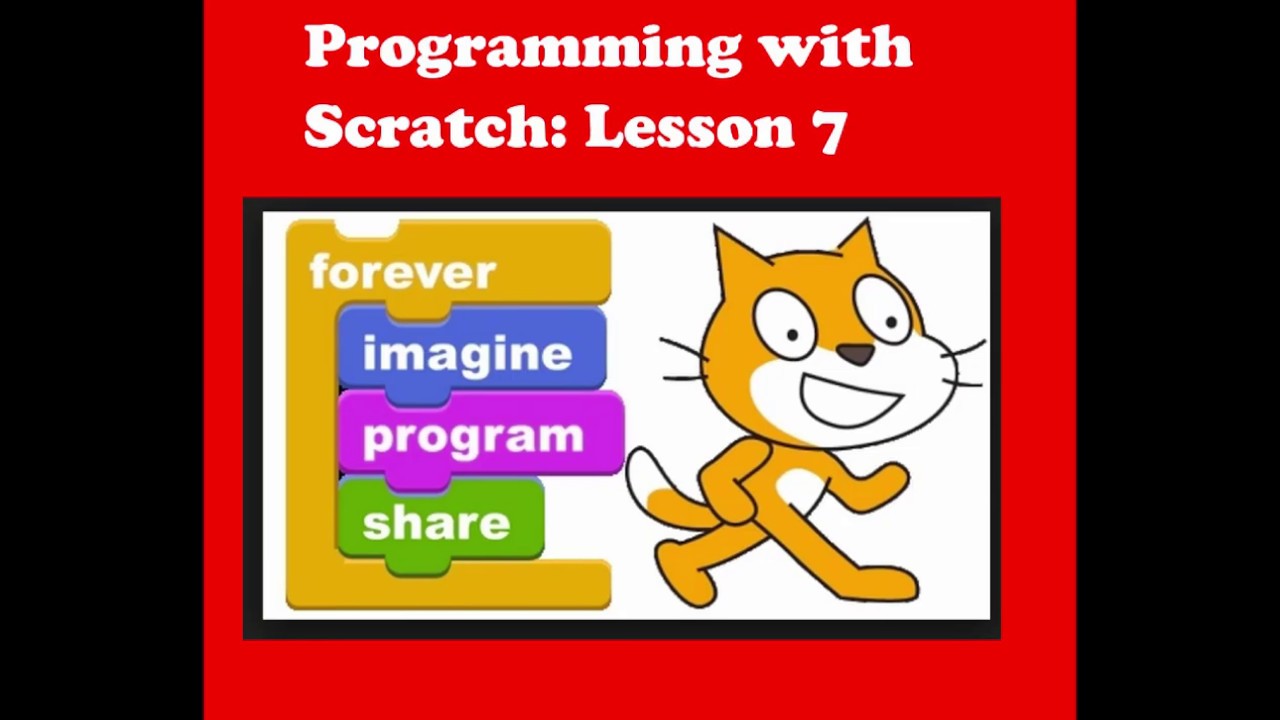 Programming with Scratch: Lesson 7

forever
imagine
program
share